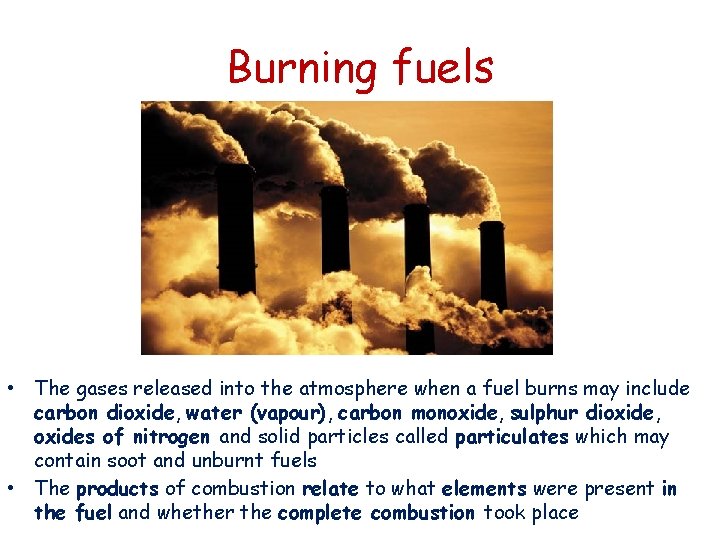 Burning fuels

• The gases released into the atmosphere when a fuel burns may include carbon dioxide, water (vapour), carbon monoxide, sulphur dioxide, oxides of nitrogen and solid particles called particulates which may contain soot and unburnt fuels
• The products of combustion relate to what elements were present in the fuel and whether the complete combustion took place